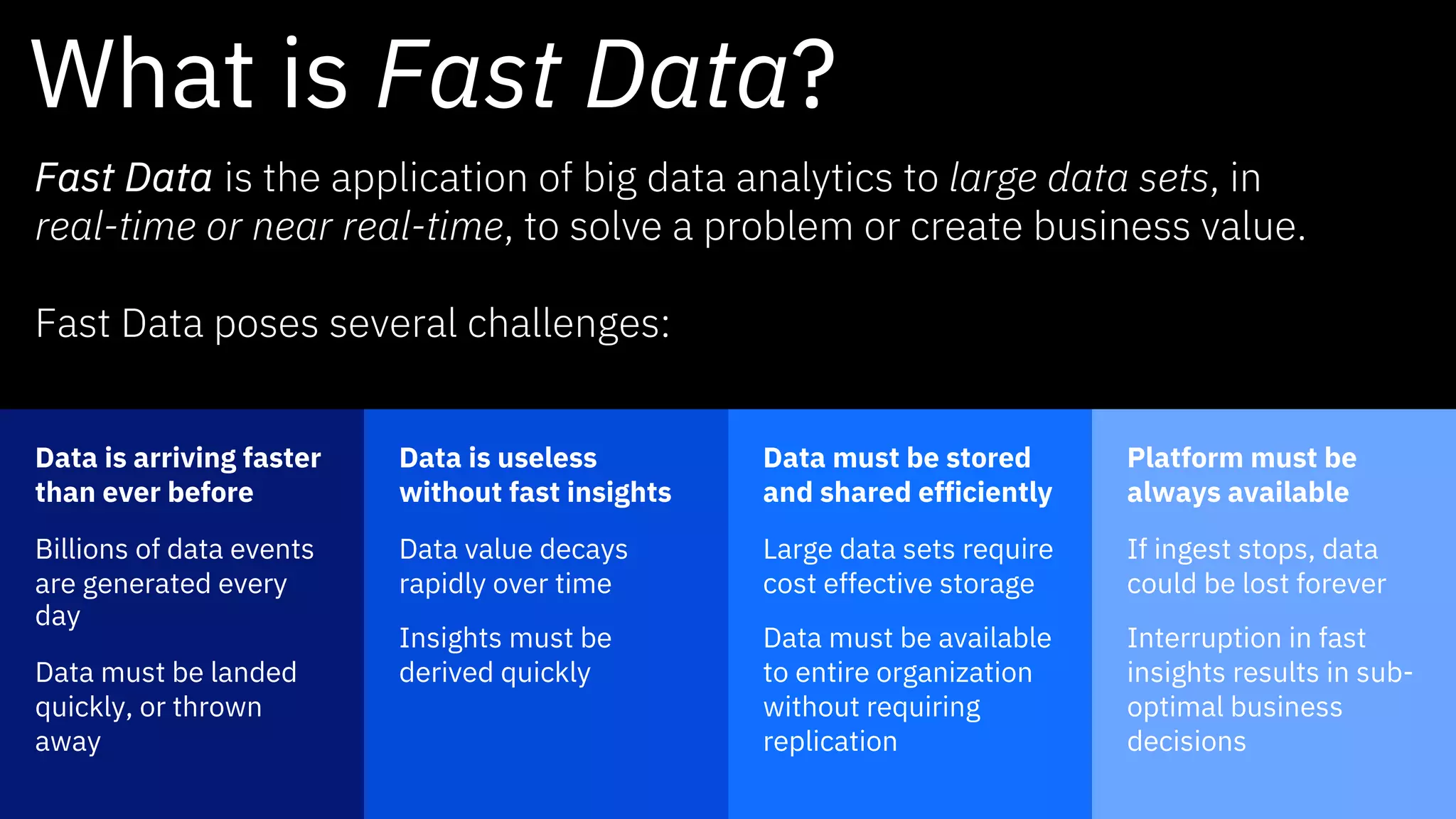 What is Fast Data?

Fast Data is the application of big data analytics to large data sets, in real-time or near real-time, to solve a problem or create business value.

Fast Data poses several challenges:

Data is arriving faster than ever before

Billions of data events are generated every day

Data must be landed quickly, or thrown away

Data is useless without fast insights

Data value decays rapidly over time

Insights must be derived quickly

Data must be stored and shared efficiently

Large data sets require cost effective storage

Data must be available to entire organization without requiring replication

Platform must be always available

If ingest stops, data could be lost forever

Interruption in fast insights results in sub-optimal business decisions